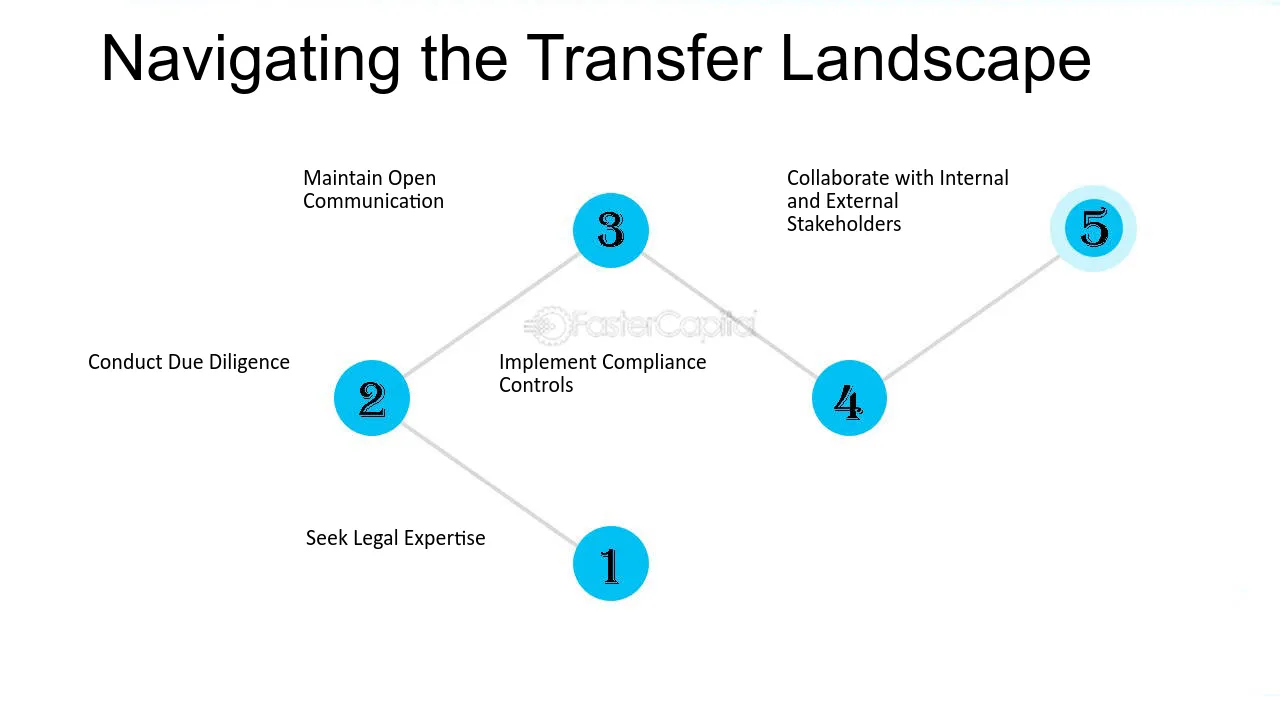 Navigating the Transfer Landscape

Maintain Open Communication

3

Collaborate with Internal and External Stakeholders

5

Conduct Due Diligence

2

Implement Compliance Controls

4

Seek Legal Expertise

1

FasterCapital